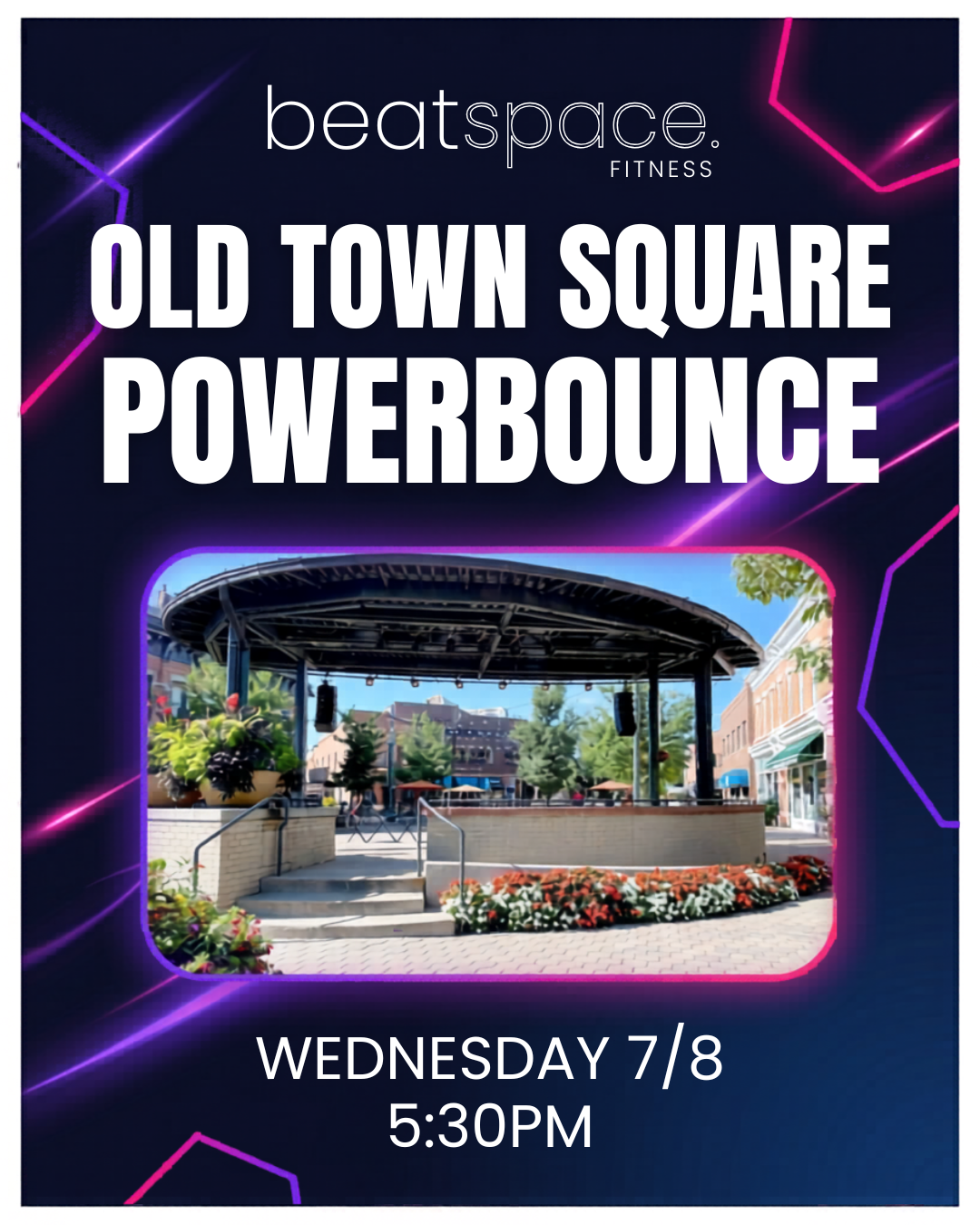 beatspace.
FITNESS

OLD TOWN SQUARE
POWERBOUNCE

WEDNESDAY 7/8
5:30PM